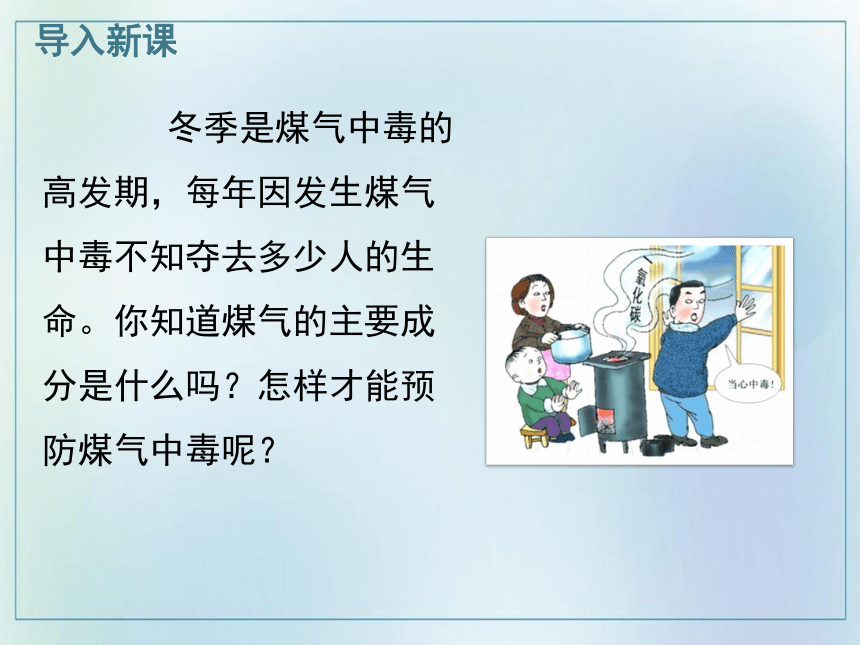 导入新课

冬季是煤气中毒的高发期，每年因发生煤气中毒不知夺去多少人的生命。你知道煤气的主要成分是什么吗？怎样才能预防煤气中毒呢？

一氧化碳

当心中毒！